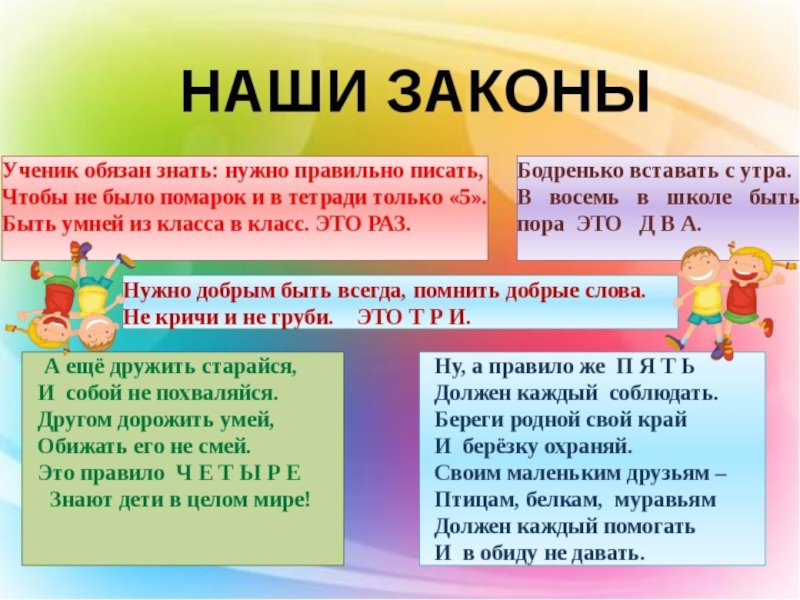 НАШИ ЗАКОНЫ

Ученик обязан знать: нужно правильно писать, Чтобы не было помарок и в тетради только «5». Быть умней из класса в класс. ЭТО РАЗ.

Бодренько вставать с утра. В восемь в школе быть пора ЭТО Д В А.

Нужно добрым быть всегда, помнить добрые слова. Не кричи и не груби. ЭТО Т Р И.

А ещё дружить старайся,
И собой не похваляйся.
Другом дорожить умей,
Обижать его не смей.
Это правило Ч Е Т Ы Р Е
Знают дети в целом мире!

Ну, а правило же П Я Т Ь
Должен каждый соблюдать.
Береги родной свой край
И берёзку охраняй.
Своим маленьким друзьям –
Птицам, белкам, муравьям
Должен каждый помогать
И в обиду не давать.